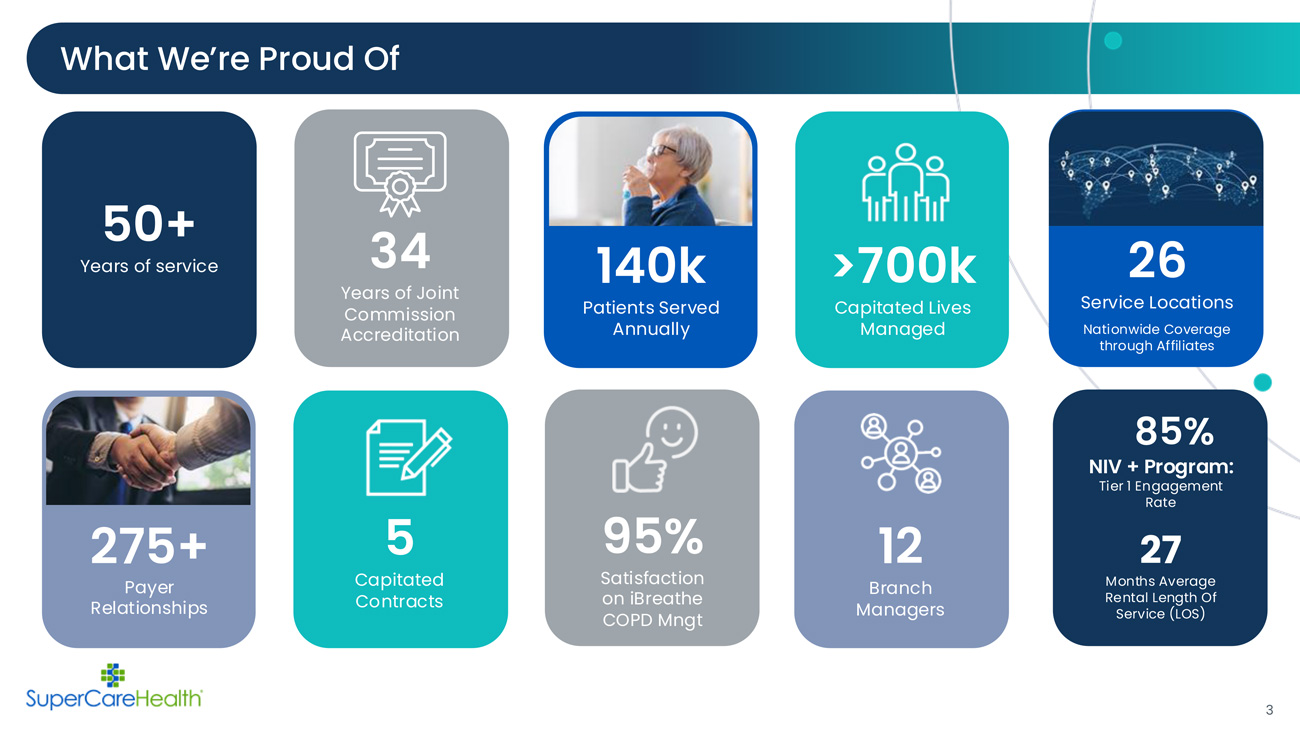 What We're Proud Of

50+
Years of service

34
Years of Joint Commission Accreditation

140k
Patients Served Annually

>700k
Capitated Lives Managed

26
Service Locations
Nationwide Coverage through Affiliates

275+
Payer Relationships

5
Capitated Contracts

95%
Satisfaction on iBreathe COPD Mngt

12
Branch Managers

85%
NIV + Program:
Tier 1 Engagement Rate

27
Months Average Rental Length Of Service (LOS)

SuperCareHealth

3